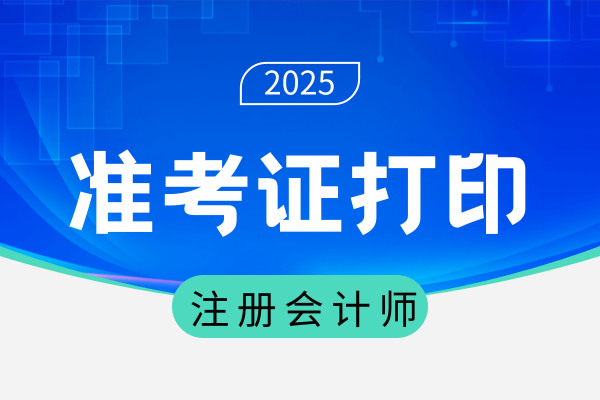 2025

准考证打印

注册会计师